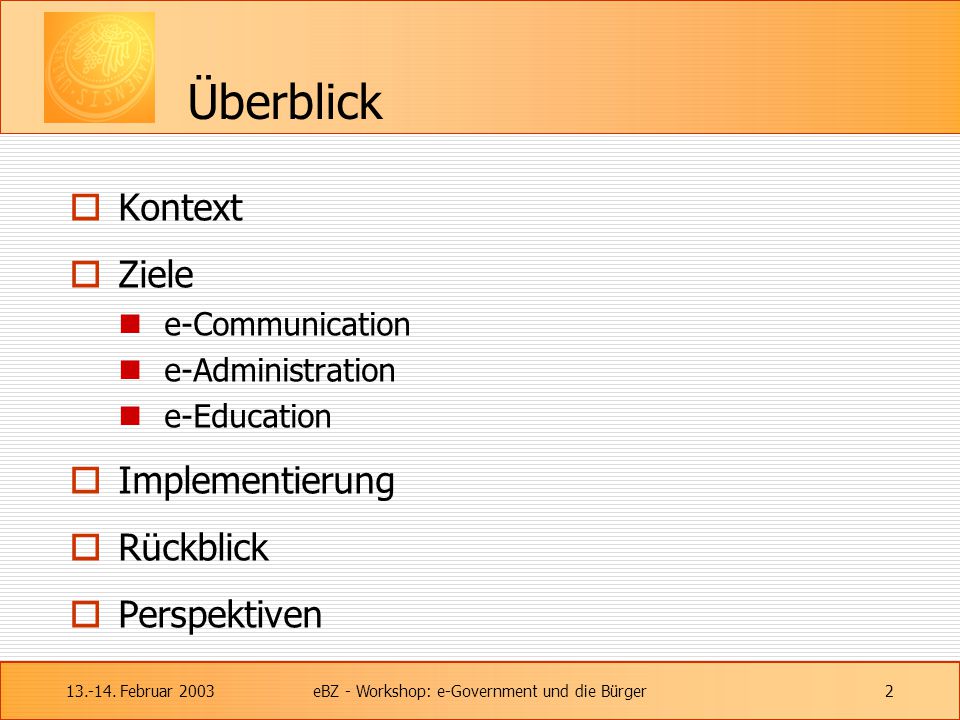 Überblick

Kontext

Ziele

e-Communication

e-Administration

e-Education

Implementierung

Rückblick

Perspektiven

13.-14. Februar 2003 eBZ - Workshop: e-Government und die Bürger 2